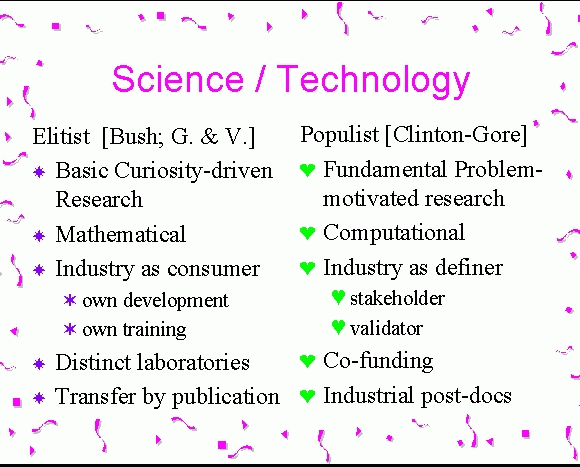 Science / Technology

Elitist [Bush; G. & V.]

* Basic Curiosity-driven Research
* Mathematical
* Industry as consumer
  * own development
  * own training
* Distinct laboratories
* Transfer by publication

Populist [Clinton-Gore]

♥ Fundamental Problem-motivated research
♥ Computational
♥ Industry as definer
  ♥ stakeholder
  ♥ validator
♥ Co-funding
♥ Industrial post-docs